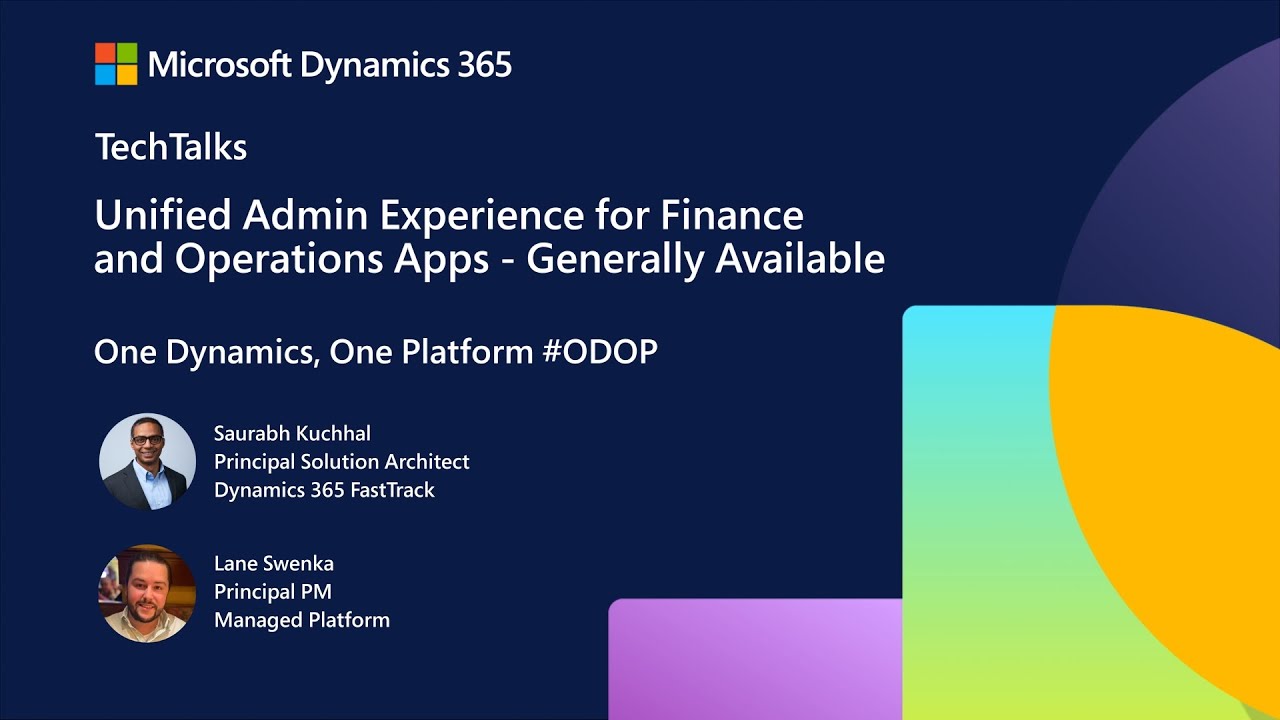 Microsoft Dynamics 365

TechTalks

Unified Admin Experience for Finance and Operations Apps - Generally Available

One Dynamics, One Platform #ODOP

Saurabh Kuchhal
Principal Solution Architect
Dynamics 365 FastTrack

Lane Swenka
Principal PM
Managed Platform